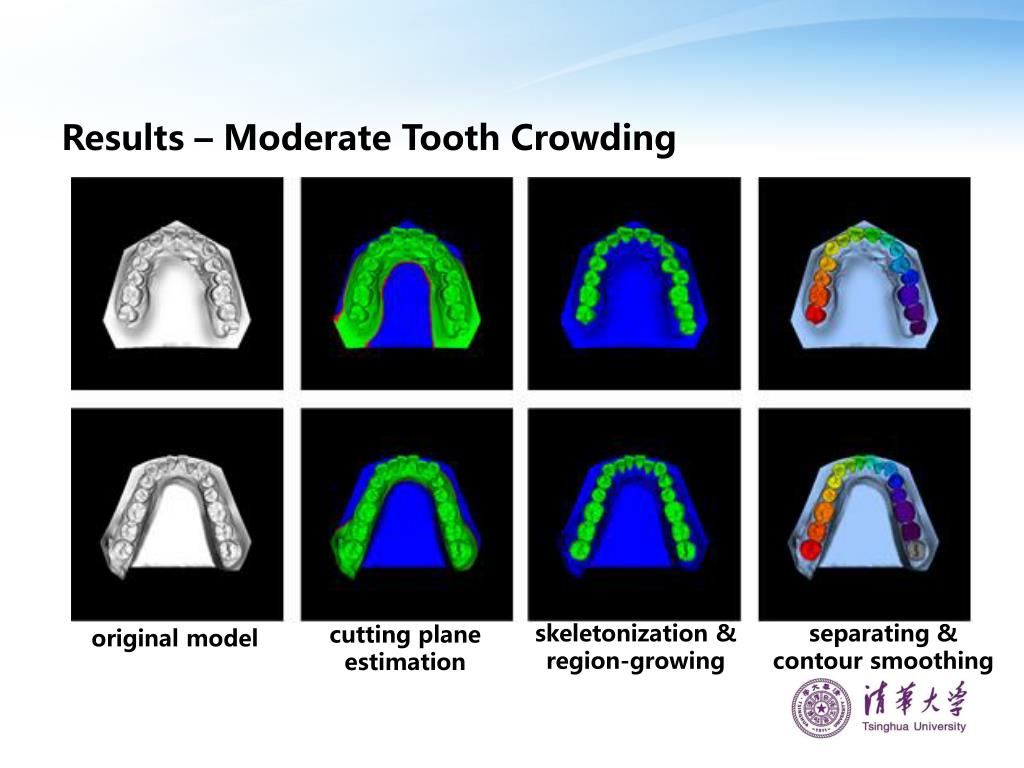 Results – Moderate Tooth Crowding

original model

cutting plane estimation

skeletonization & region-growing

separating & contour smoothing

清華大學
Tsinghua University